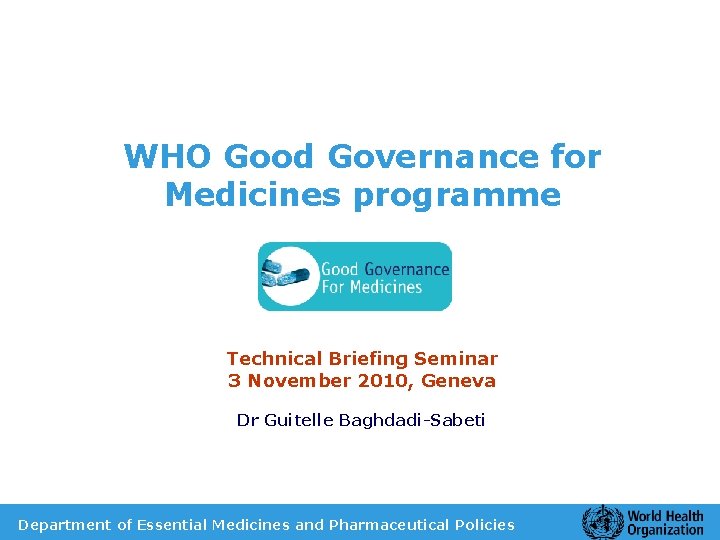 WHO Good Governance for Medicines programme

Good Governance For Medicines

Technical Briefing Seminar
3 November 2010, Geneva

Dr Guitelle Baghdadi-Sabeti

Department of Essential Medicines and Pharmaceutical Policies

World Health Organization